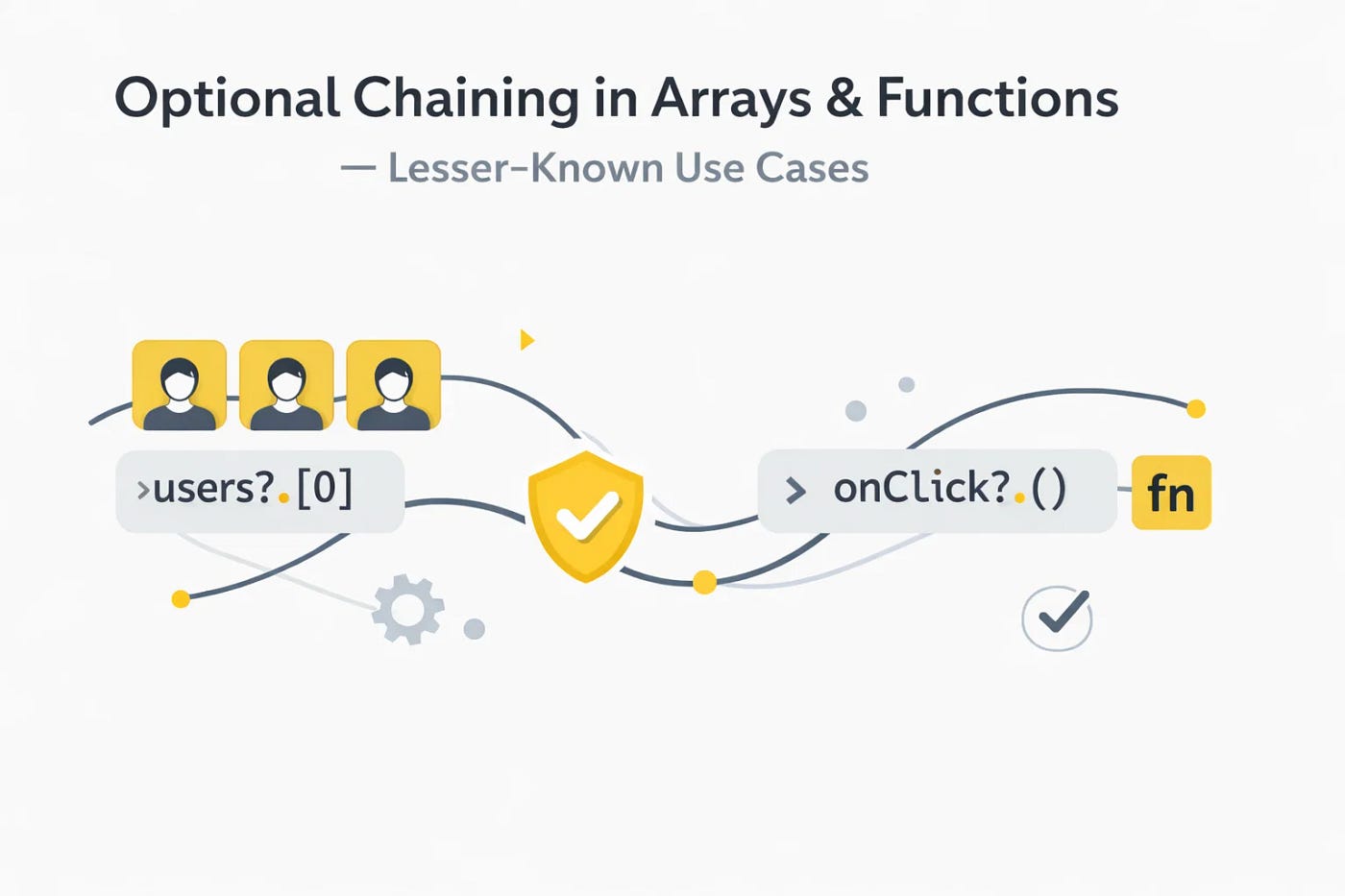 Optional Chaining in Arrays & Functions

— Lesser-Known Use Cases

>users?.[0]

> onClick?.()

fn